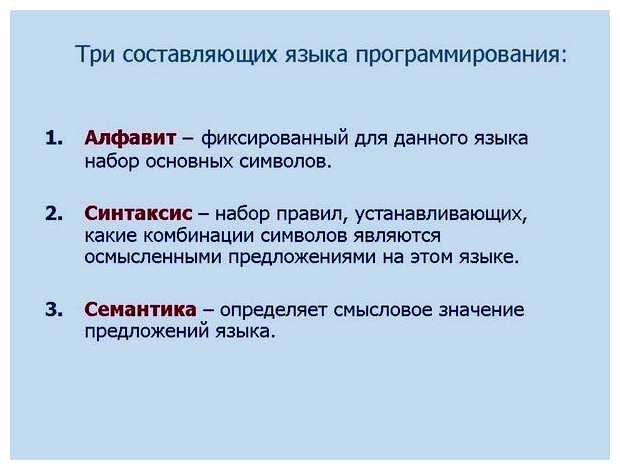 Три составляющих языка программирования:

1. Алфавит – фиксированный для данного языка набор основных символов.

2. Синтаксис – набор правил, устанавливающих, какие комбинации символов являются осмысленными предложениями на этом языке.

3. Семантика – определяет смысловое значение предложений языка.